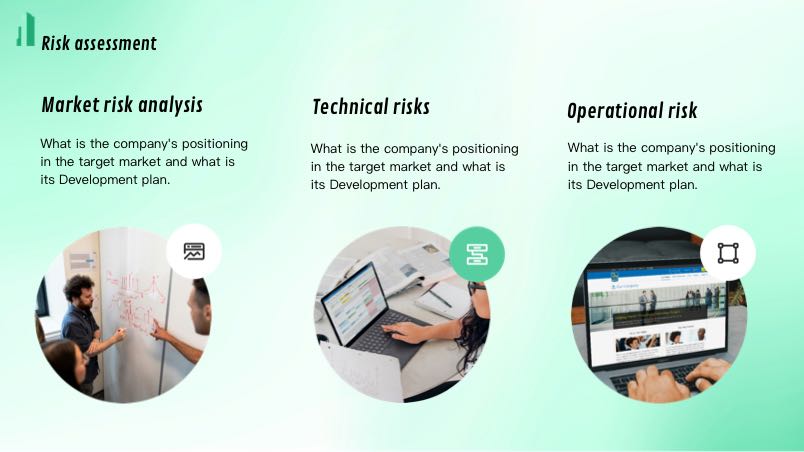 Risk assessment

Market risk analysis

What is the company's positioning in the target market and what is its Development plan.

Technical risks

What is the company's positioning in the target market and what is its Development plan.

Operational risk

What is the company's positioning in the target market and what is its Development plan.